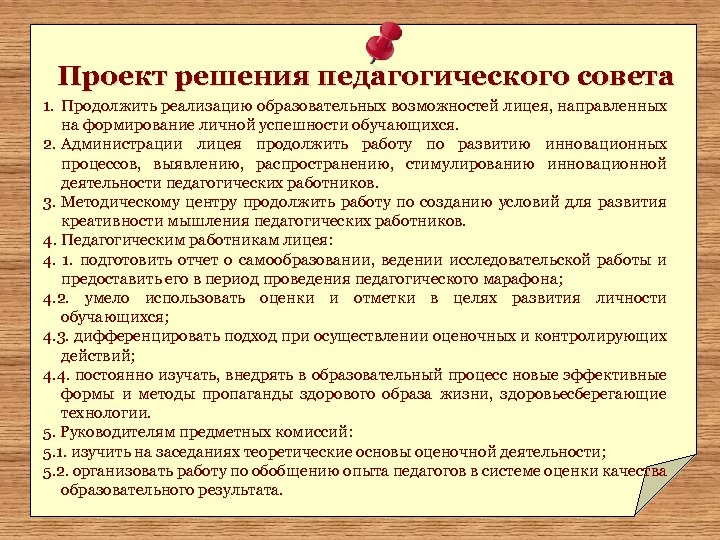 Проект решения педагогического совета

1. Продолжить реализацию образовательных возможностей лицея, направленных на формирование личной успешности обучающихся.

2. Администрации лицея продолжить работу по развитию инновационных процессов, выявлению, распространению, стимулированию инновационной деятельности педагогических работников.

3. Методическому центру продолжить работу по созданию условий для развития креативности мышления педагогических работников.

4. Педагогическим работникам лицея:

4. 1. подготовить отчет о самообразовании, ведении исследовательской работы и предоставить его в период проведения педагогического марафона;

4.2. умело использовать оценки и отметки в целях развития личности обучающихся;

4.3. дифференцировать подход при осуществлении оценочных и контролирующих действий;

4.4. постоянно изучать, внедрять в образовательный процесс новые эффективные формы и методы пропаганды здорового образа жизни, здоровьесберегающие технологии.

5. Руководителям предметных комиссий:

5.1. изучить на заседаниях теоретические основы оценочной деятельности;

5.2. организовать работу по обобщению опыта педагогов в системе оценки качества образовательного результата.